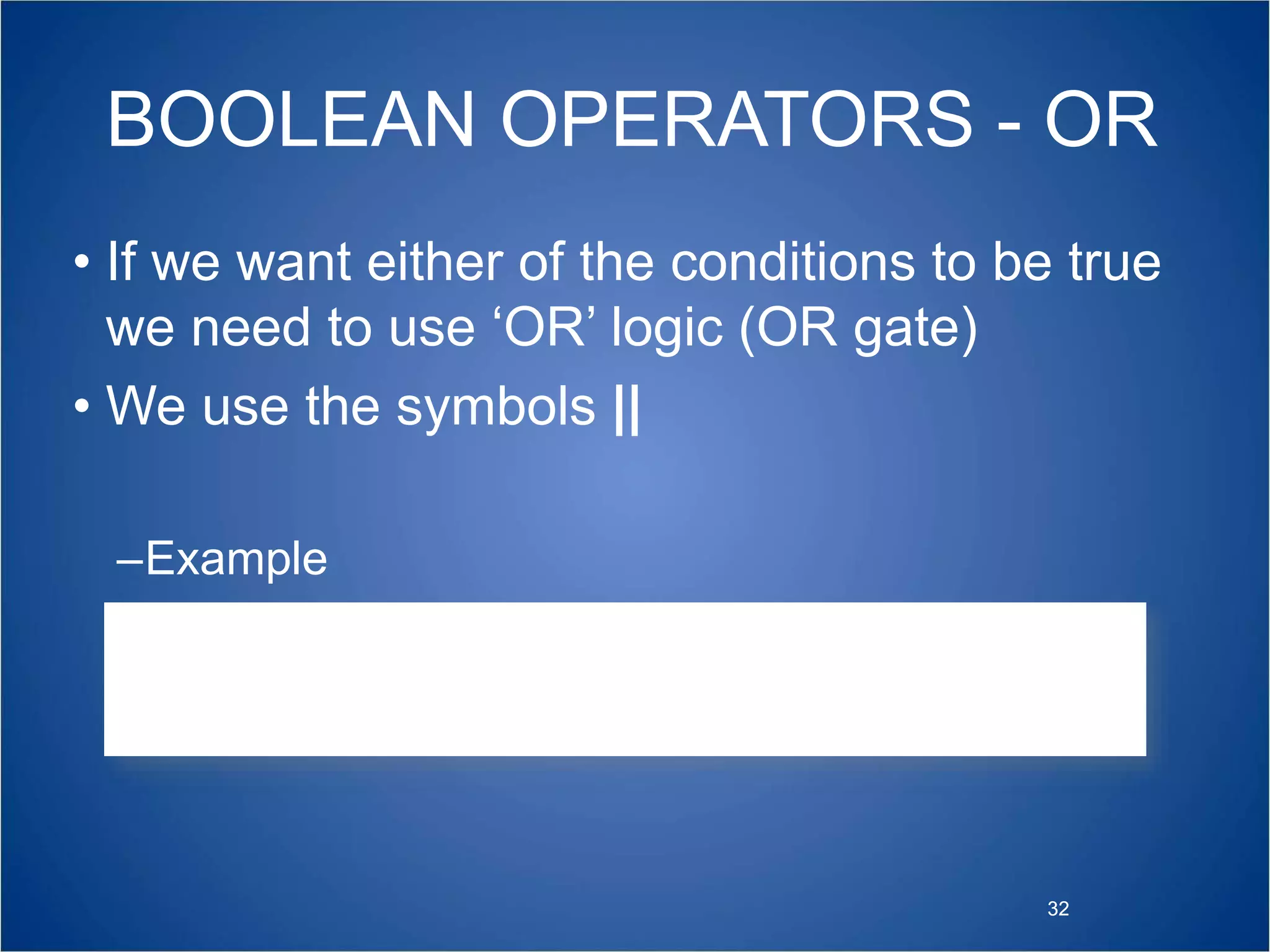 BOOLEAN OPERATORS - OR

• If we want either of the conditions to be true we need to use ‘OR’ logic (OR gate)

• We use the symbols ||

–Example

32